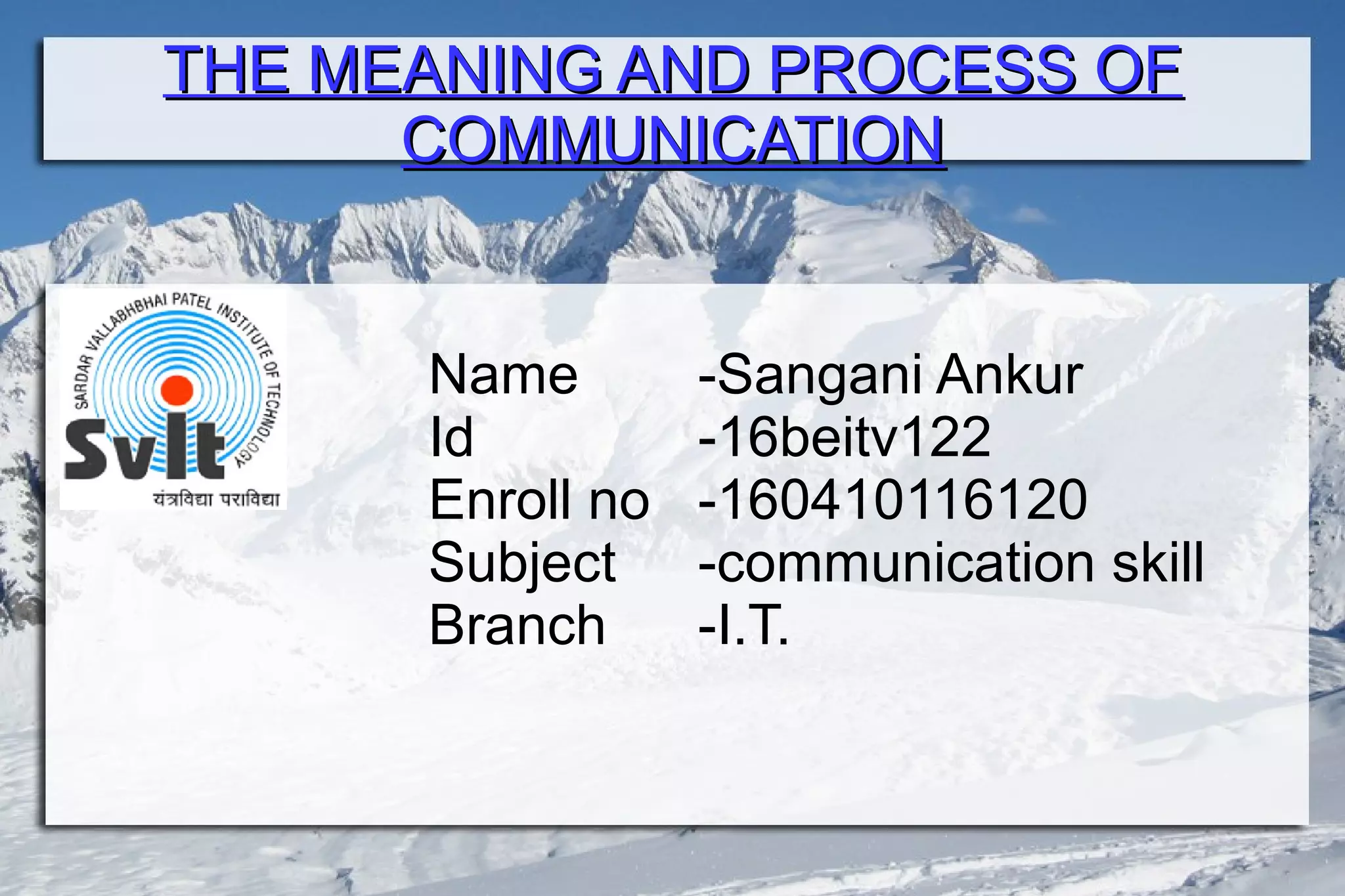 THE MEANING AND PROCESS OF COMMUNICATION

SARDAR VALLABHBHAI PATEL INSTITUTE OF TECHNOLOGY
Svit
यंत्रविद्या पराविद्या

Name -Sangani Ankur
Id -16beitv122
Enroll no -160410116120
Subject -communication skill
Branch -I.T.